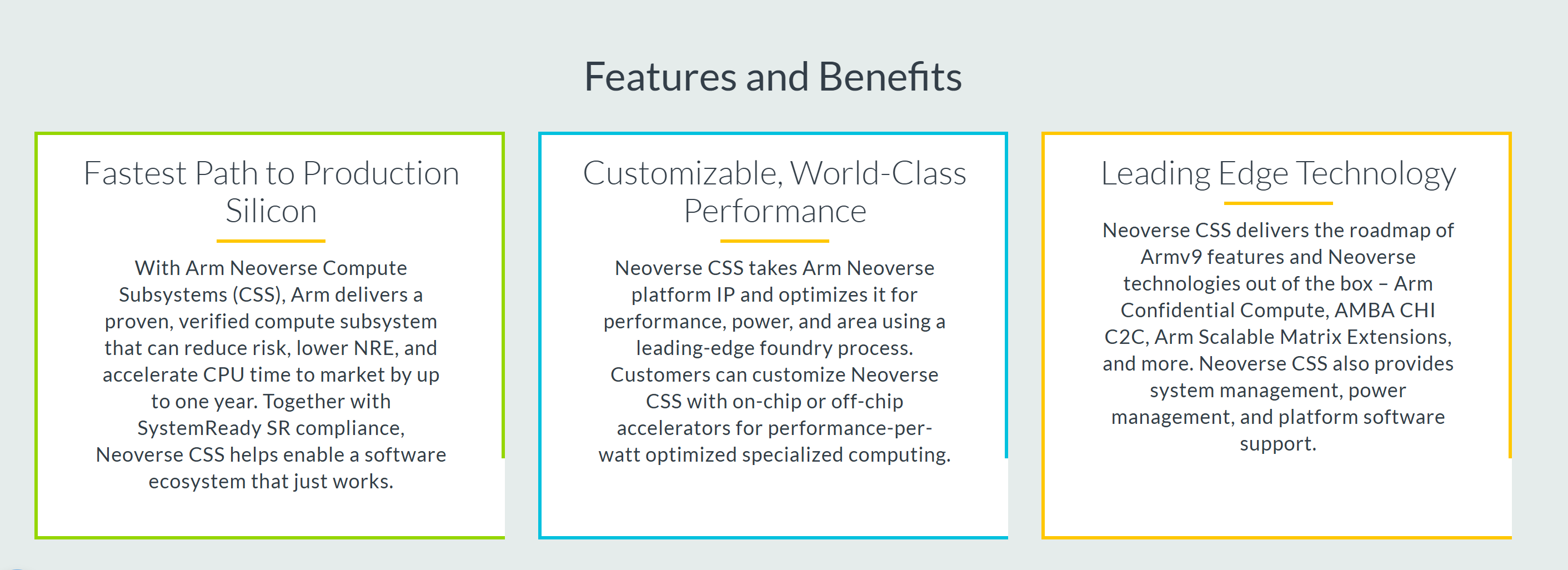 Features and Benefits

Fastest Path to Production Silicon

With Arm Neoverse Compute Subsystems (CSS), Arm delivers a proven, verified compute subsystem that can reduce risk, lower NRE, and accelerate CPU time to market by up to one year. Together with SystemReady SR compliance, Neoverse CSS helps enable a software ecosystem that just works.

Customizable, World-Class Performance

Neoverse CSS takes Arm Neoverse platform IP and optimizes it for performance, power, and area using a leading-edge foundry process. Customers can customize Neoverse CSS with on-chip or off-chip accelerators for performance-per-watt optimized specialized computing.

Leading Edge Technology

Neoverse CSS delivers the roadmap of Armv9 features and Neoverse technologies out of the box – Arm Confidential Compute, AMBA CHI C2C, Arm Scalable Matrix Extensions, and more. Neoverse CSS also provides system management, power management, and platform software support.